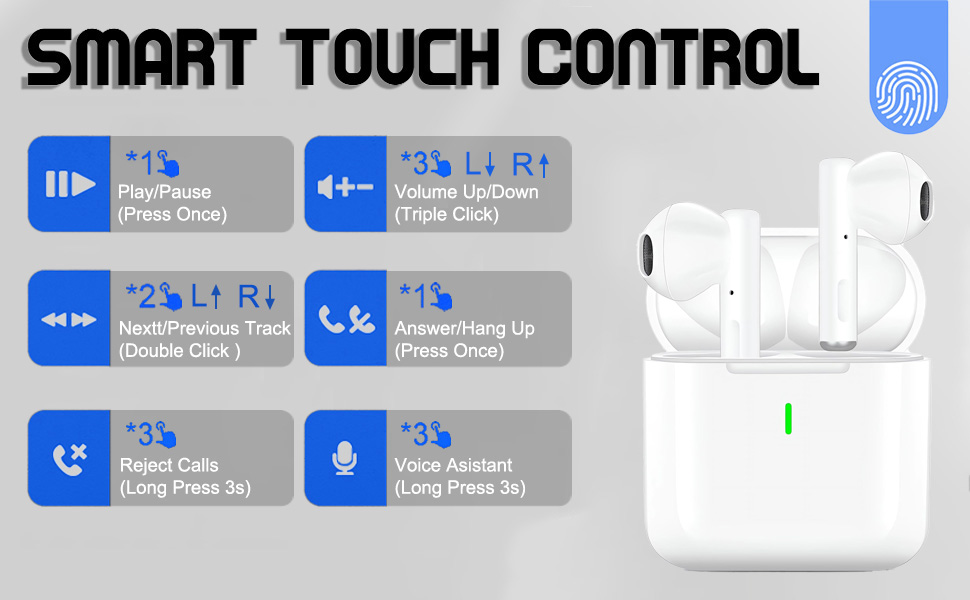 SMART TOUCH CONTROL

*1
Play/Pause
(Press Once)

*3 L↓ R↑
Volume Up/Down
(Triple Click)

*2 L↑ R↓
Nextt/Previous Track
(Double Click )

*1
Answer/Hang Up
(Press Once)

*3
Reject Calls
(Long Press 3s)

*3
Voice Asistant
(Long Press 3s)